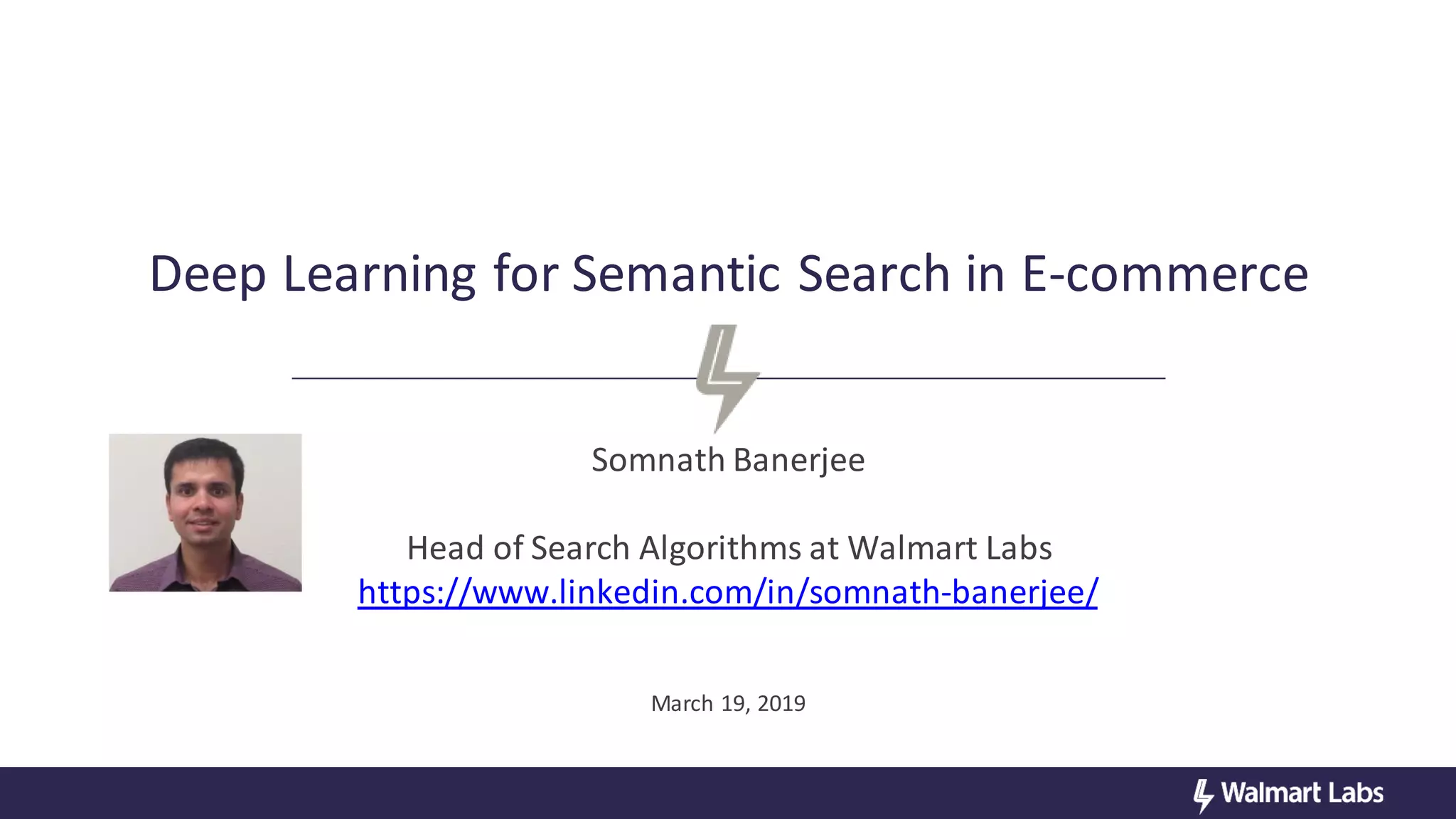 Deep Learning for Semantic Search in E-commerce

Somnath Banerjee

Head of Search Algorithms at Walmart Labs
https://www.linkedin.com/in/somnath-banerjee/

March 19, 2019

Walmart Labs